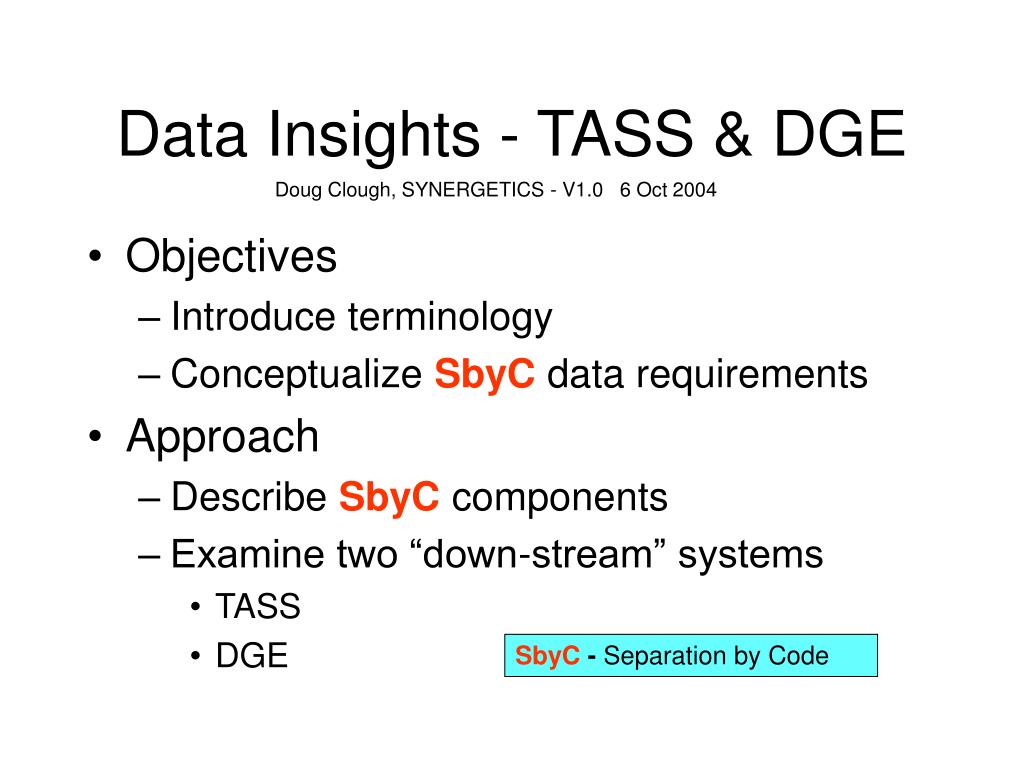 Data Insights - TASS & DGE

Doug Clough, SYNERGETICS - V1.0 6 Oct 2004

• Objectives
– Introduce terminology
– Conceptualize SbyC data requirements
• Approach
– Describe SbyC components
– Examine two “down-stream” systems
• TASS
• DGE

SbyC - Separation by Code